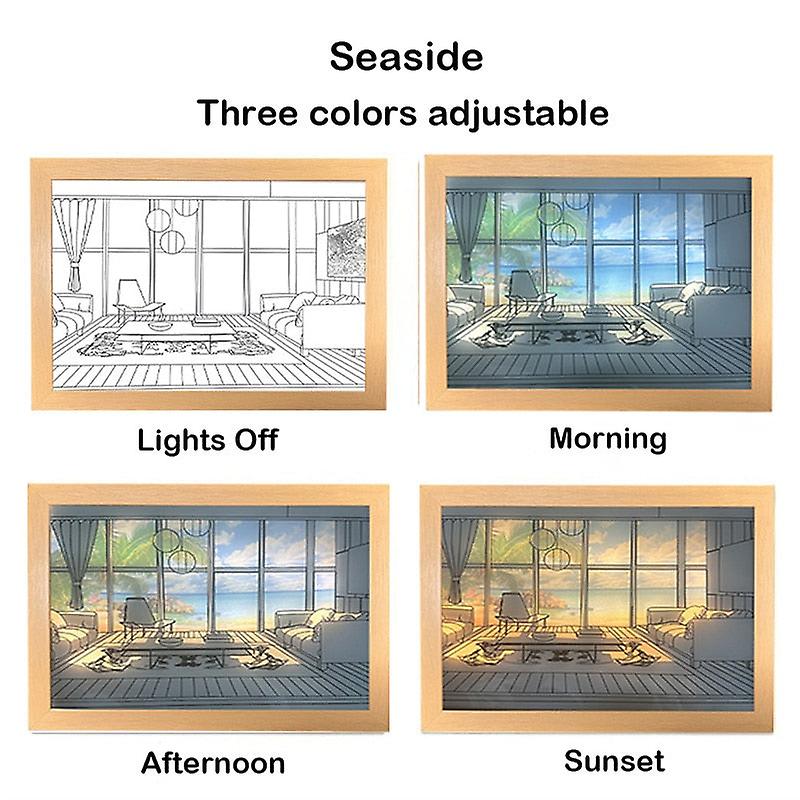 Seaside
Three colors adjustable

Lights Off

Morning

Afternoon

Sunset